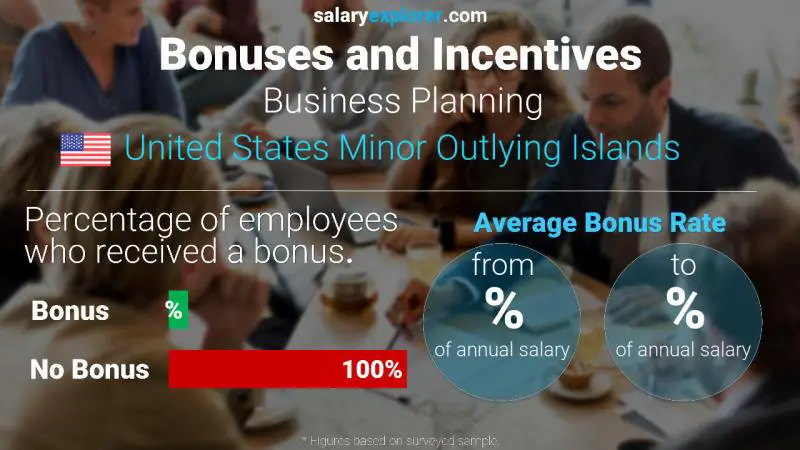 salaryexplorer.com

Bonuses and Incentives

Business Planning

United States Minor Outlying Islands

Percentage of employees who received a bonus.

Bonus %

No Bonus 100%

Average Bonus Rate

from % of annual salary

to % of annual salary

* Figures based on surveyed sample.